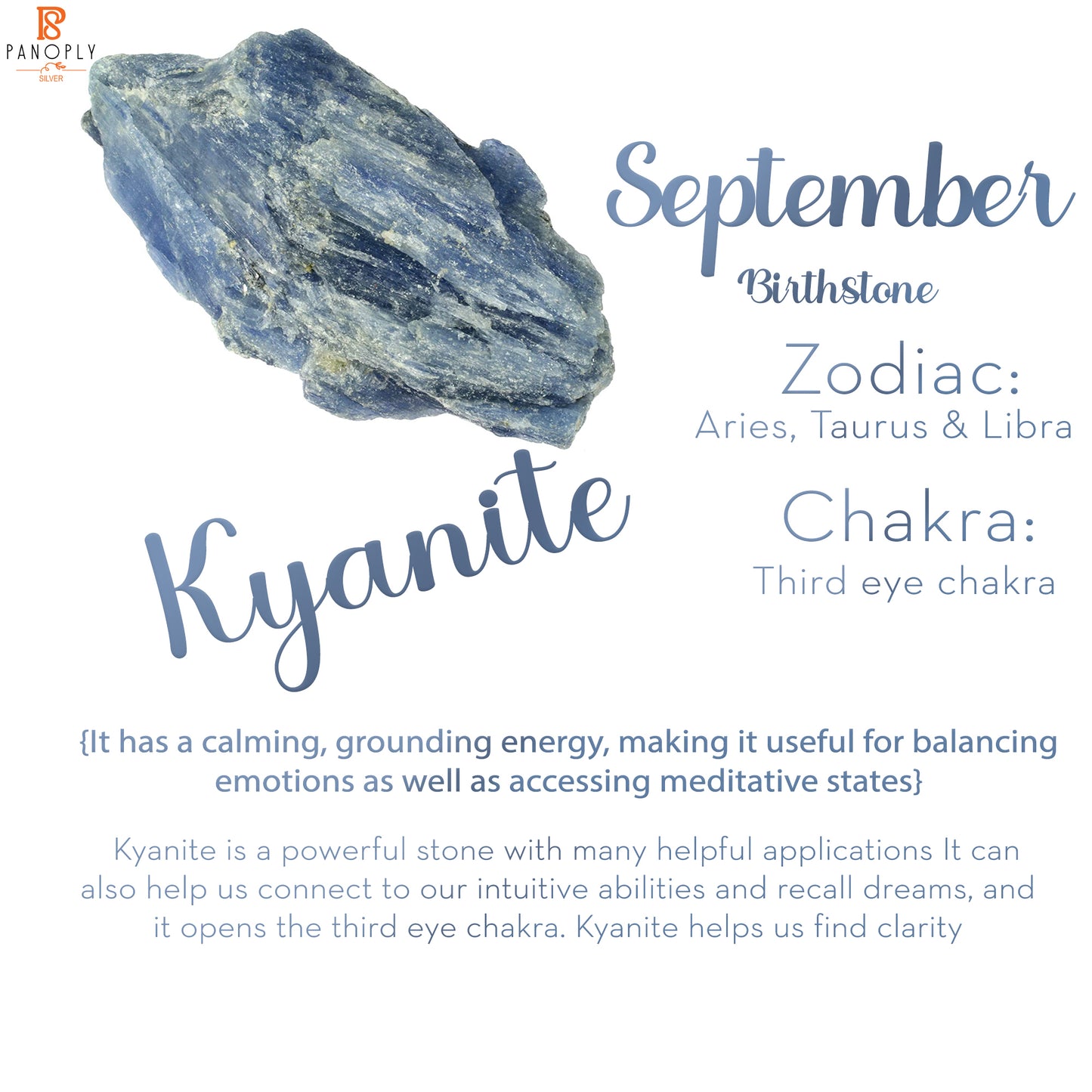 PS
PANOPLY
SILVER

September
Birthstone

Zodiac:
Aries, Taurus & Libra

Chakra:
Third eye chakra

Kyanite

{It has a calming, grounding energy, making it useful for balancing emotions as well as accessing meditative states}

Kyanite is a powerful stone with many helpful applications It can also help us connect to our intuitive abilities and recall dreams, and it opens the third eye chakra. Kyanite helps us find clarity